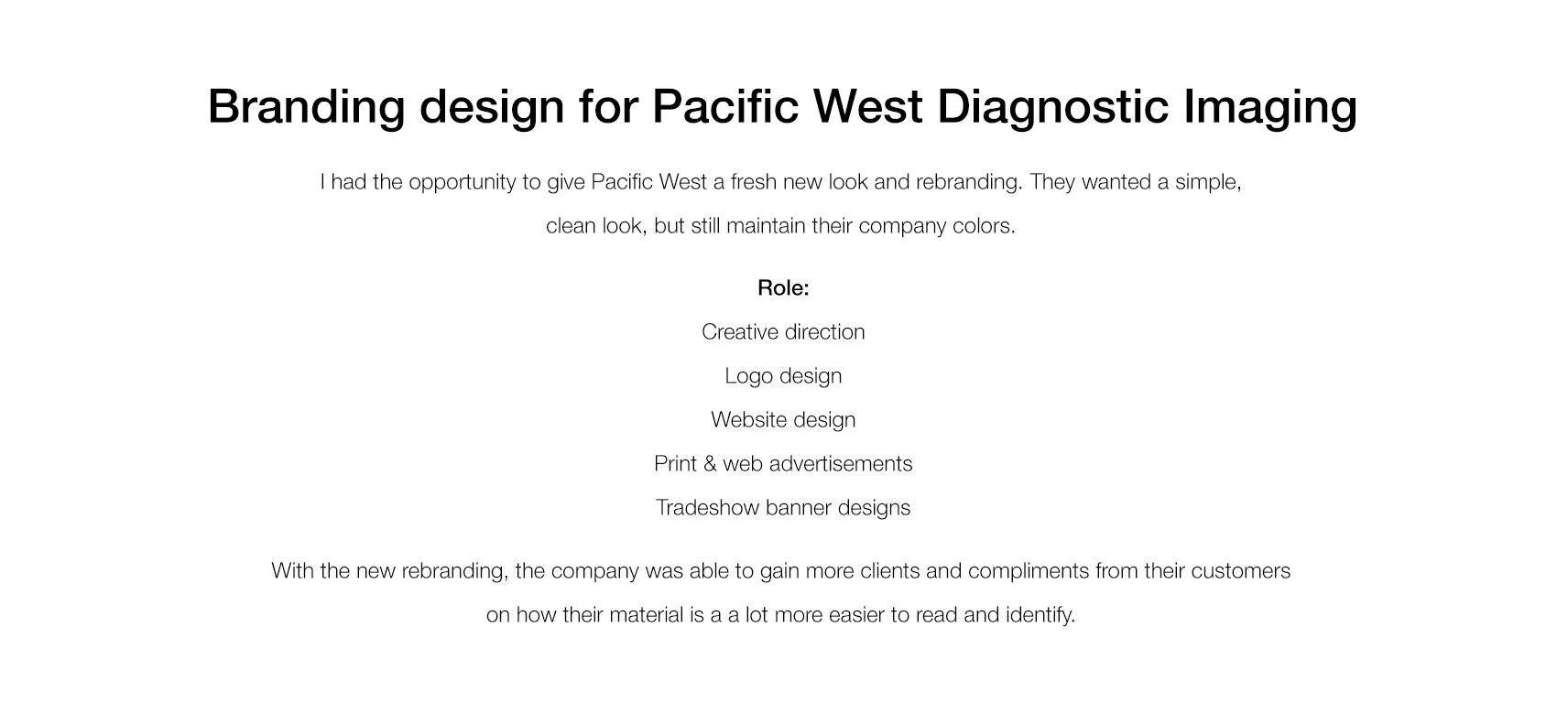 Branding design for Pacific West Diagnostic Imaging

I had the opportunity to give Pacific West a fresh new look and rebranding. They wanted a simple, clean look, but still maintain their company colors.

Role:

Creative direction

Logo design

Website design

Print & web advertisements

Tradeshow banner designs

With the new rebranding, the company was able to gain more clients and compliments from their customers on how their material is a a lot more easier to read and identify.